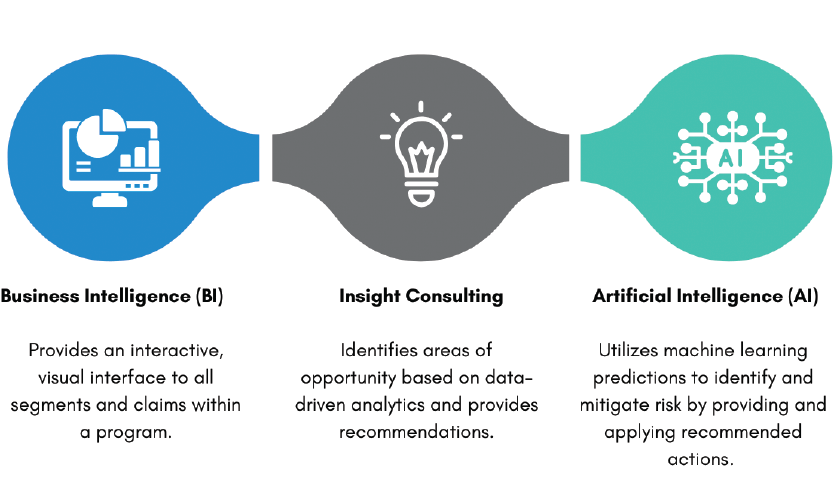 AI

Business Intelligence (BI)

Provides an interactive, visual interface to all segments and claims within a program.

Insight Consulting

Identifies areas of opportunity based on data-driven analytics and provides recommendations.

Artificial Intelligence (AI)

Utilizes machine learning predictions to identify and mitigate risk by providing and applying recommended actions.